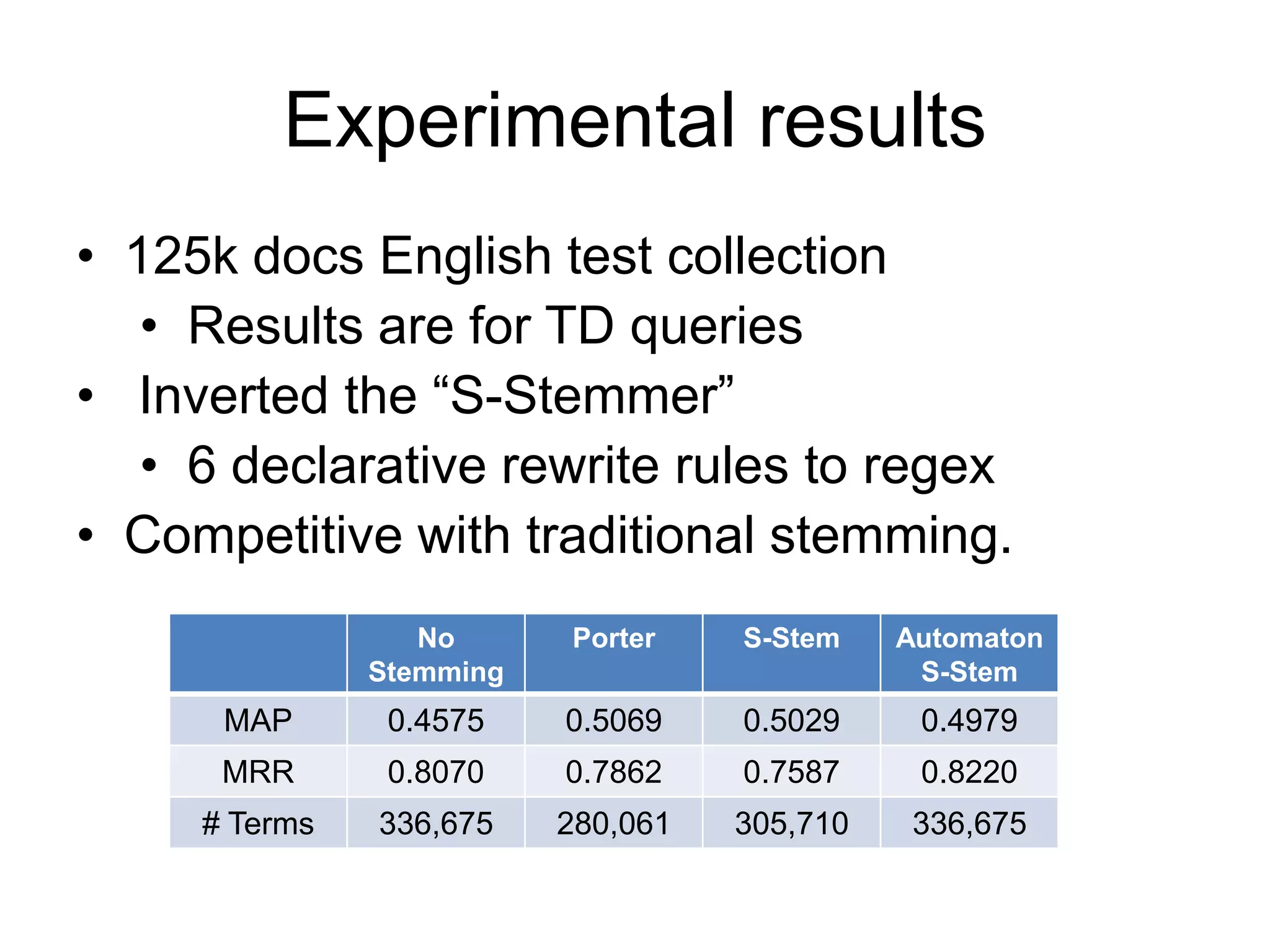 Experimental results

• 125k docs English test collection
  • Results are for TD queries
• Inverted the “S-Stemmer”
  • 6 declarative rewrite rules to regex
• Competitive with traditional stemming.

| | No Stemming | Porter | S-Stem | Automaton S-Stem |
|---|---|---|---|---|
| MAP | 0.4575 | 0.5069 | 0.5029 | 0.4979 |
| MRR | 0.8070 | 0.7862 | 0.7587 | 0.8220 |
| # Terms | 336,675 | 280,061 | 305,710 | 336,675 |